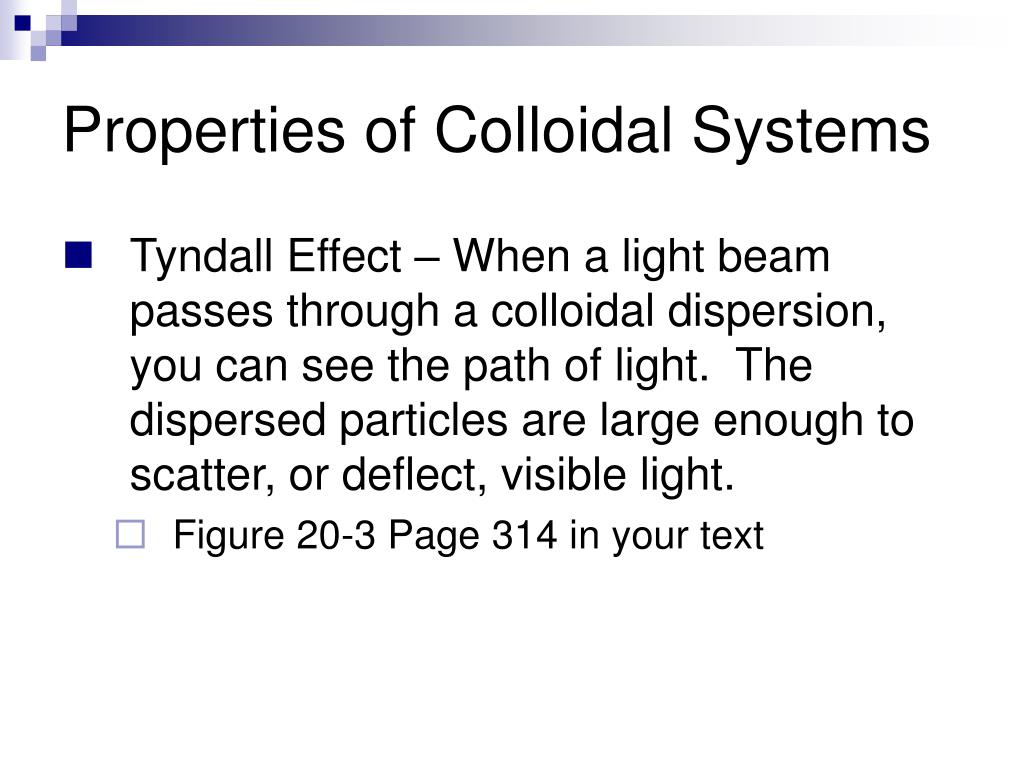 Properties of Colloidal Systems

Tyndall Effect – When a light beam passes through a colloidal dispersion, you can see the path of light. The dispersed particles are large enough to scatter, or deflect, visible light.

Figure 20-3 Page 314 in your text